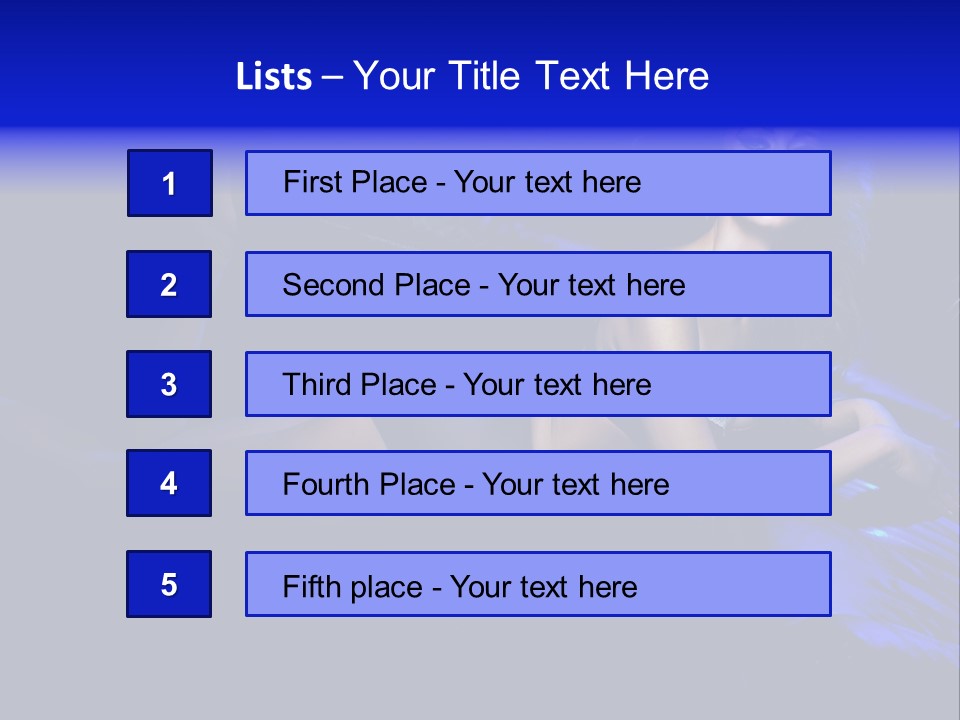 Lists – Your Title Text Here

1

First Place - Your text here

2

Second Place - Your text here

3

Third Place - Your text here

4

Fourth Place - Your text here

5

Fifth place - Your text here